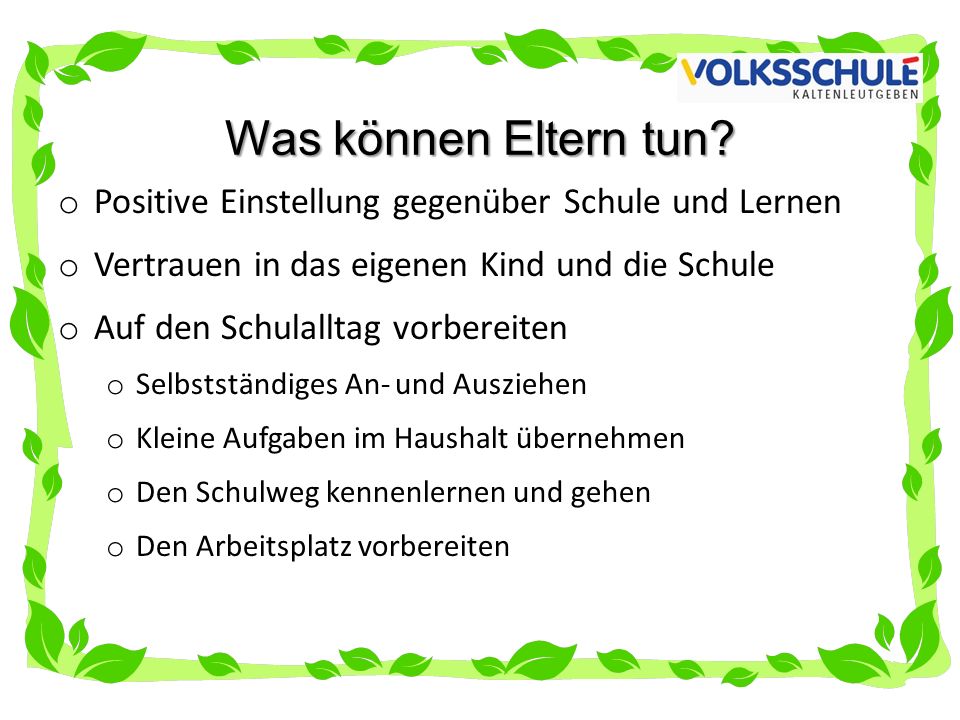 VOLKSSCHULE
KALTENLEUTGEBEN

Was können Eltern tun?

o Positive Einstellung gegenüber Schule und Lernen
o Vertrauen in das eigenen Kind und die Schule
o Auf den Schulalltag vorbereiten
o Selbstständiges An- und Ausziehen
o Kleine Aufgaben im Haushalt übernehmen
o Den Schulweg kennenlernen und gehen
o Den Arbeitsplatz vorbereiten